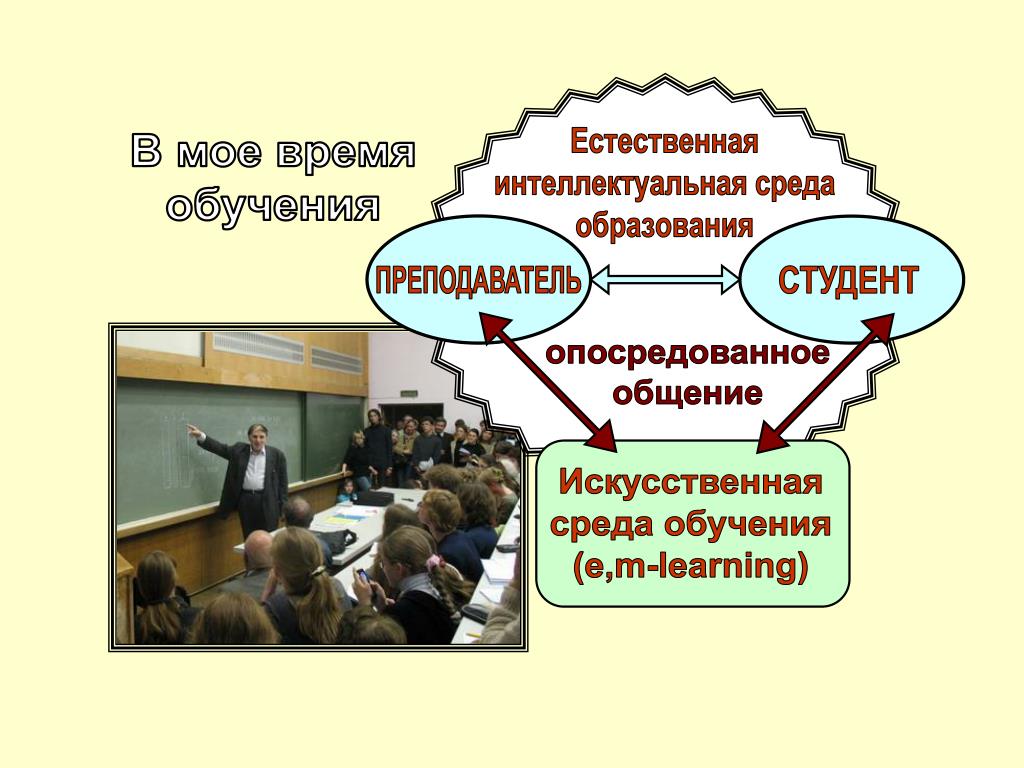 В мое время обучения

Естественная интеллектуальная среда образования

ПРЕПОДАВАТЕЛЬ

СТУДЕНТ

опосредованное общение

Искусственная среда обучения (e,m-learning)